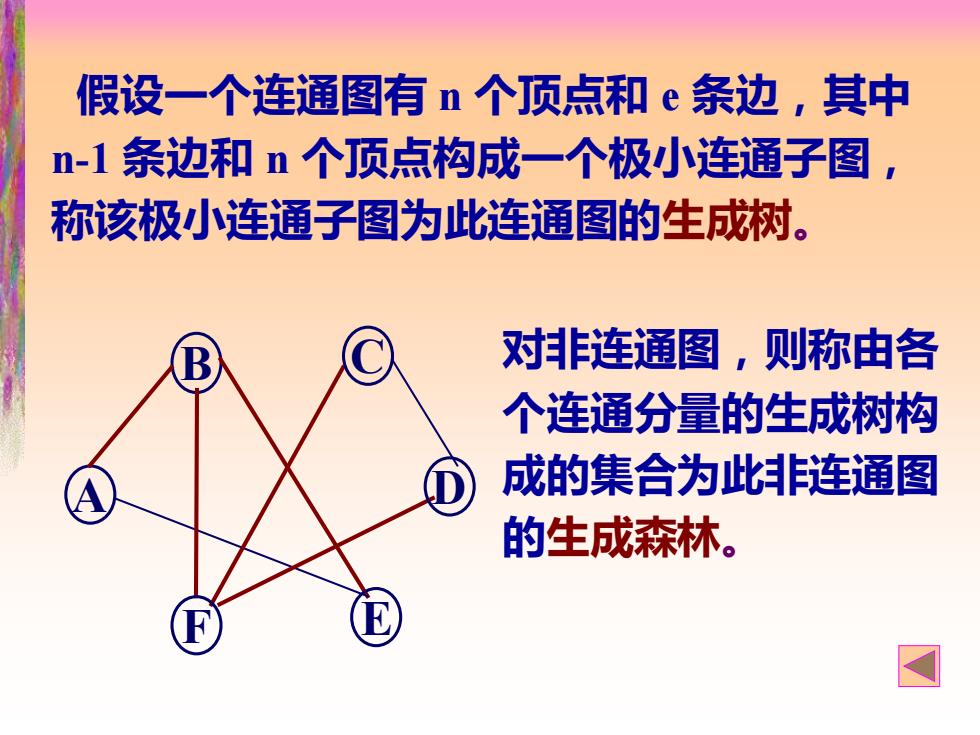 假设一个连通图有 n 个顶点和 e 条边，其中 n-1 条边和 n 个顶点构成一个极小连通子图，称该极小连通子图为此连通图的生成树。

B C A D F E

对非连通图，则称由各个连通分量的生成树构成的集合为此非连通图的生成森林。